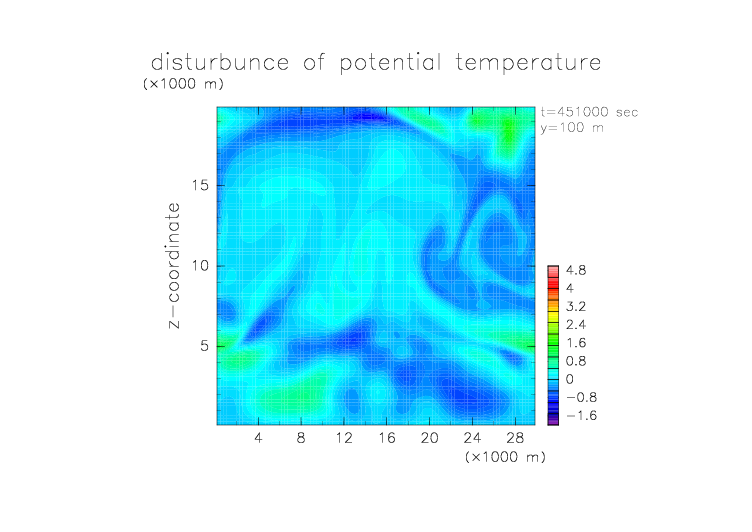 disturbunce of potential temperature
(×1000 m)
t=451000 sec
y=100 m
z−coordinate
15
10
5
4.8
4
3.2
2.4
1.6
0.8
0
−0.8
−1.6
4 8 12 16 20 24 28
(×1000 m)